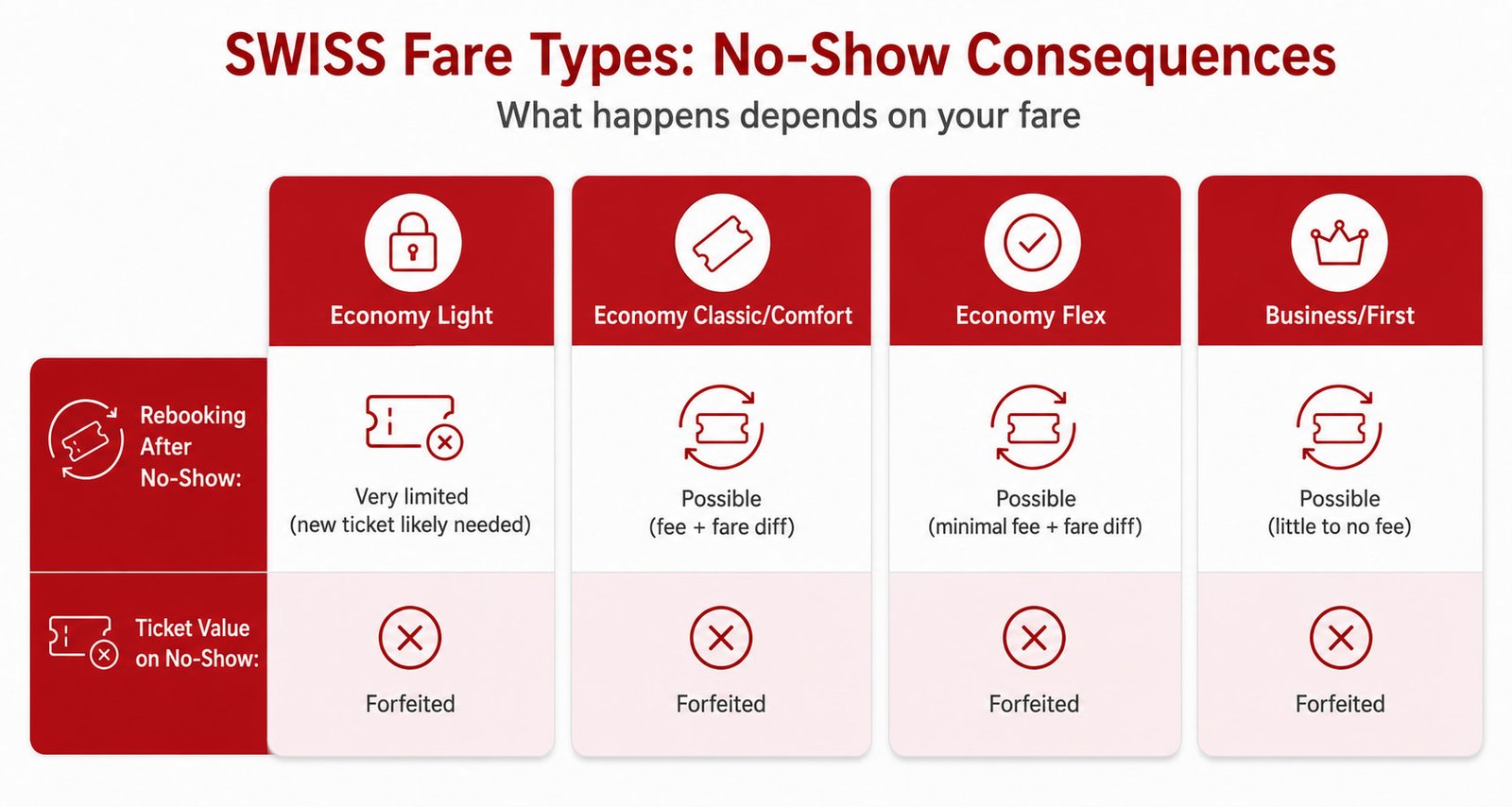 SWISS Fare Types: No-Show Consequences

What happens depends on your fare

| | Economy Light | Economy Classic/Comfort | Economy Flex | Business/First |
|---|---|---|---|---|
| Rebooking After No-Show: | Very limited (new ticket likely needed) | Possible (fee + fare diff) | Possible (minimal fee + fare diff) | Possible (little to no fee) |
| Ticket Value on No-Show: | Forfeited | Forfeited | Forfeited | Forfeited |